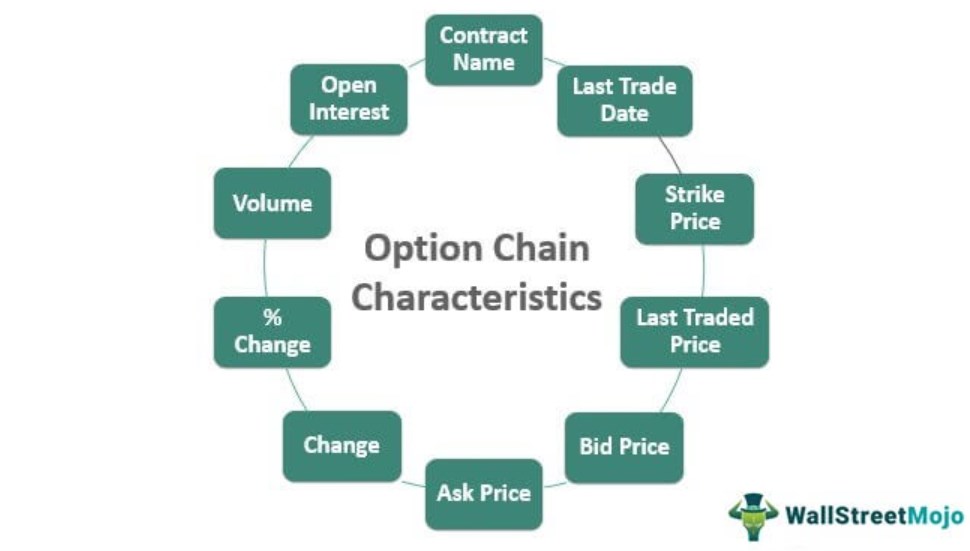 Option Chain Characteristics

Contract Name

Last Trade Date

Strike Price

Last Traded Price

Bid Price

Ask Price

Change

% Change

Volume

Open Interest

WallStreetMojo